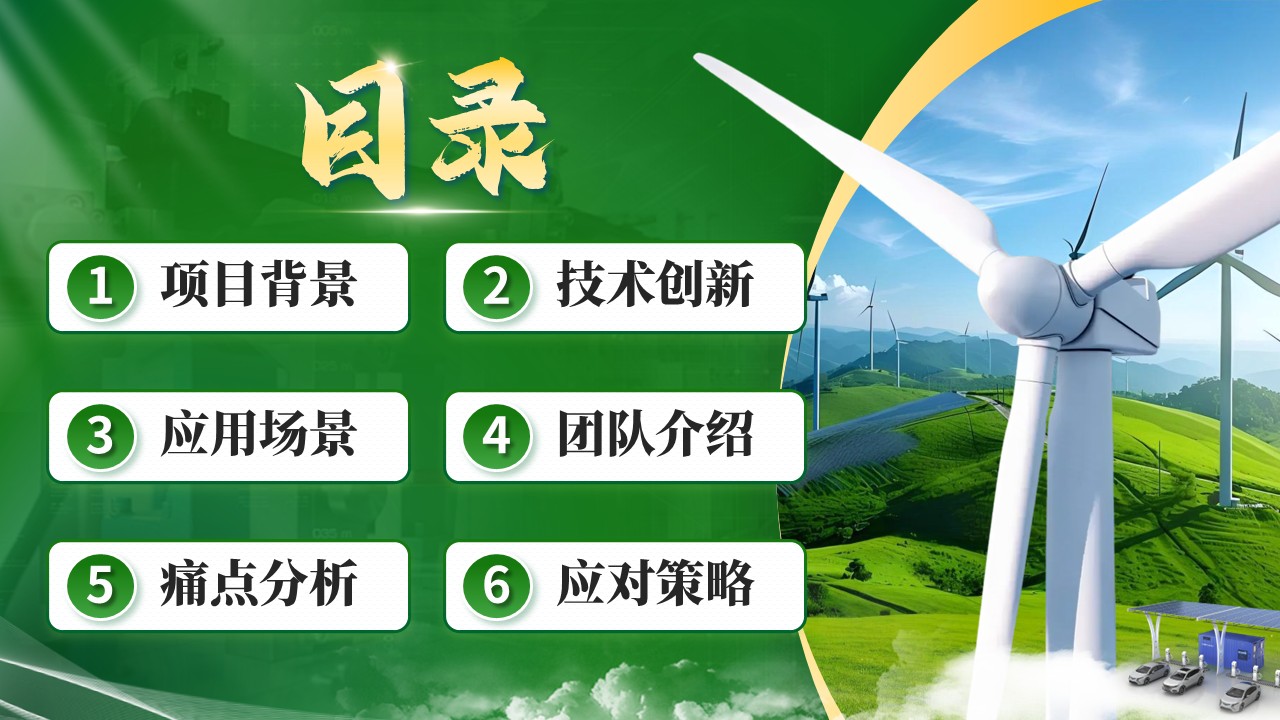 目录

1 项目背景

2 技术创新

3 应用场景

4 团队介绍

5 痛点分析

6 应对策略